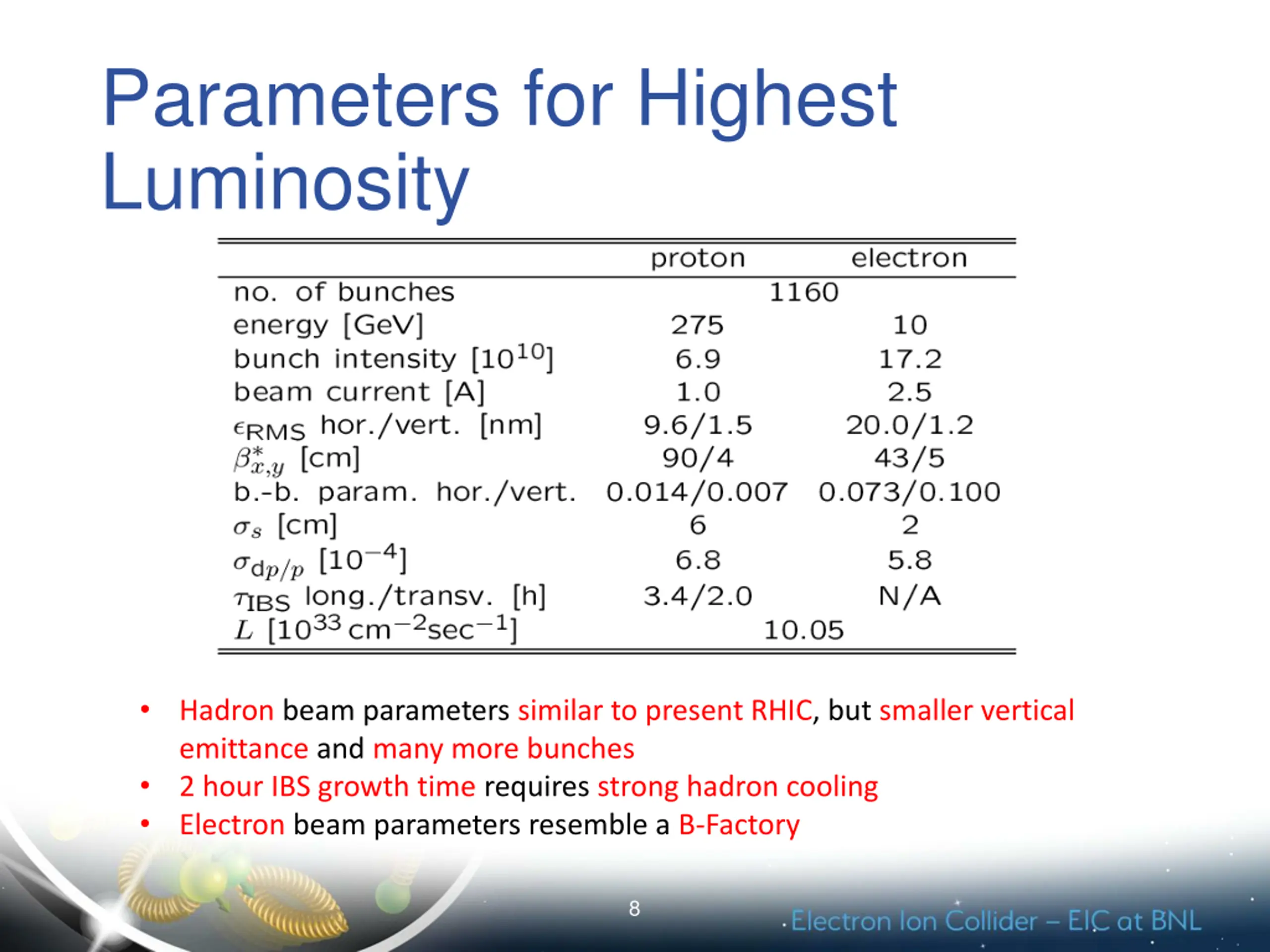 Parameters for Highest Luminosity

| | proton | electron |
|---|---|---|
| no. of bunches | 1160 | |
| energy [GeV] | 275 | 10 |
| bunch intensity [$10^{10}$] | 6.9 | 17.2 |
| beam current [A] | 1.0 | 2.5 |
| $\epsilon_{RMS}$ hor./vert. [nm] | 9.6/1.5 | 20.0/1.2 |
| $\beta^*_{x,y}$ [cm] | 90/4 | 43/5 |
| b.-b. param. hor./vert. | 0.014/0.007 | 0.073/0.100 |
| $\sigma_s$ [cm] | 6 | 2 |
| $\sigma_{dp/p}$ [$10^{-4}$] | 6.8 | 5.8 |
| $\tau_{IBS}$ long./transv. [h] | 3.4/2.0 | N/A |
| $L$ [$10^{33}$ cm$^{-2}$sec$^{-1}$] | 10.05 | |

• Hadron beam parameters similar to present RHIC, but smaller vertical emittance and many more bunches
• 2 hour IBS growth time requires strong hadron cooling
• Electron beam parameters resemble a B-Factory

8

Electron Ion Collider – EIC at BNL